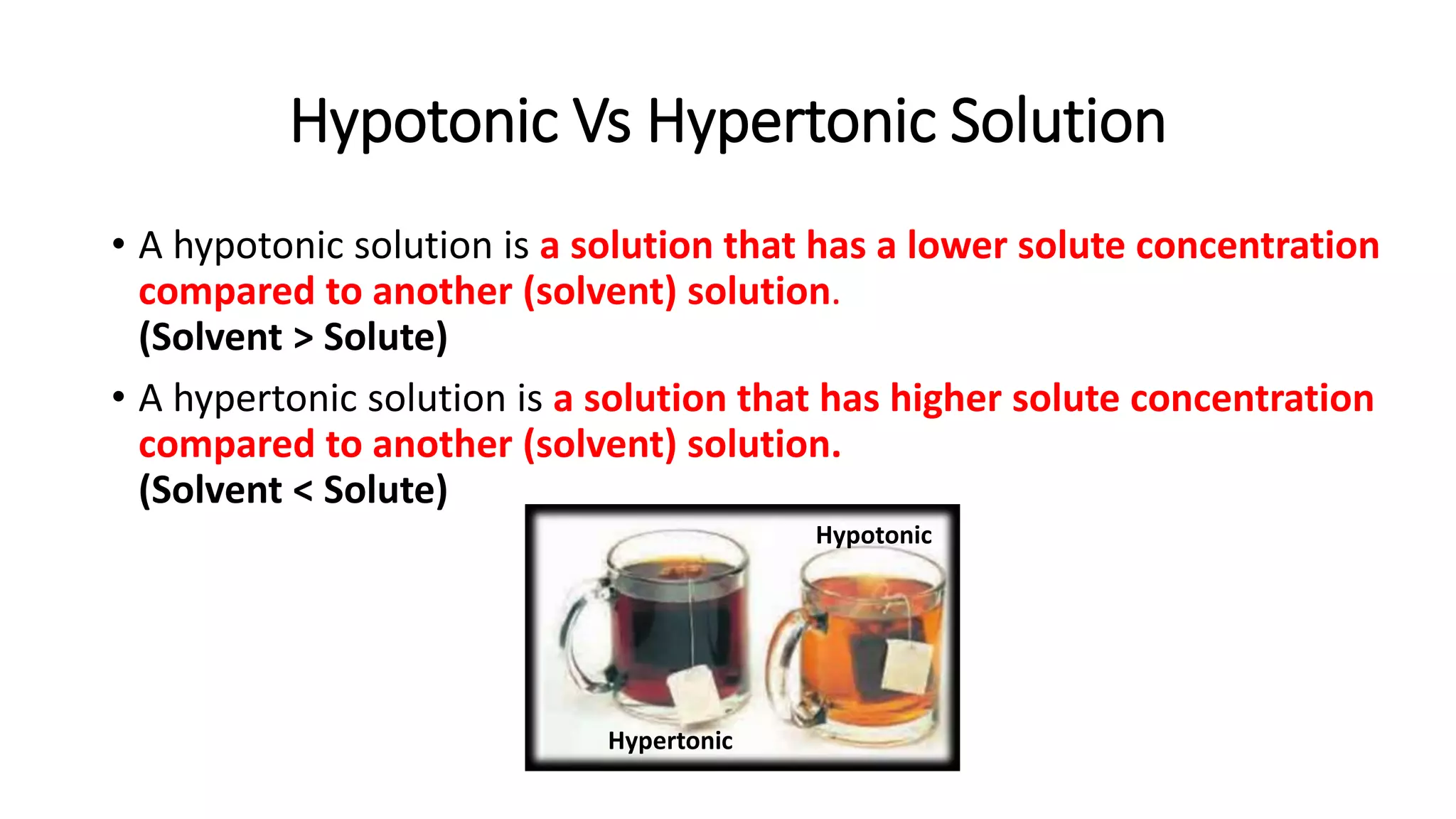 Hypotonic Vs Hypertonic Solution

• A hypotonic solution is a solution that has a lower solute concentration compared to another (solvent) solution.
(Solvent > Solute)

• A hypertonic solution is a solution that has higher solute concentration compared to another (solvent) solution.
(Solvent < Solute)

Hypotonic

Hypertonic